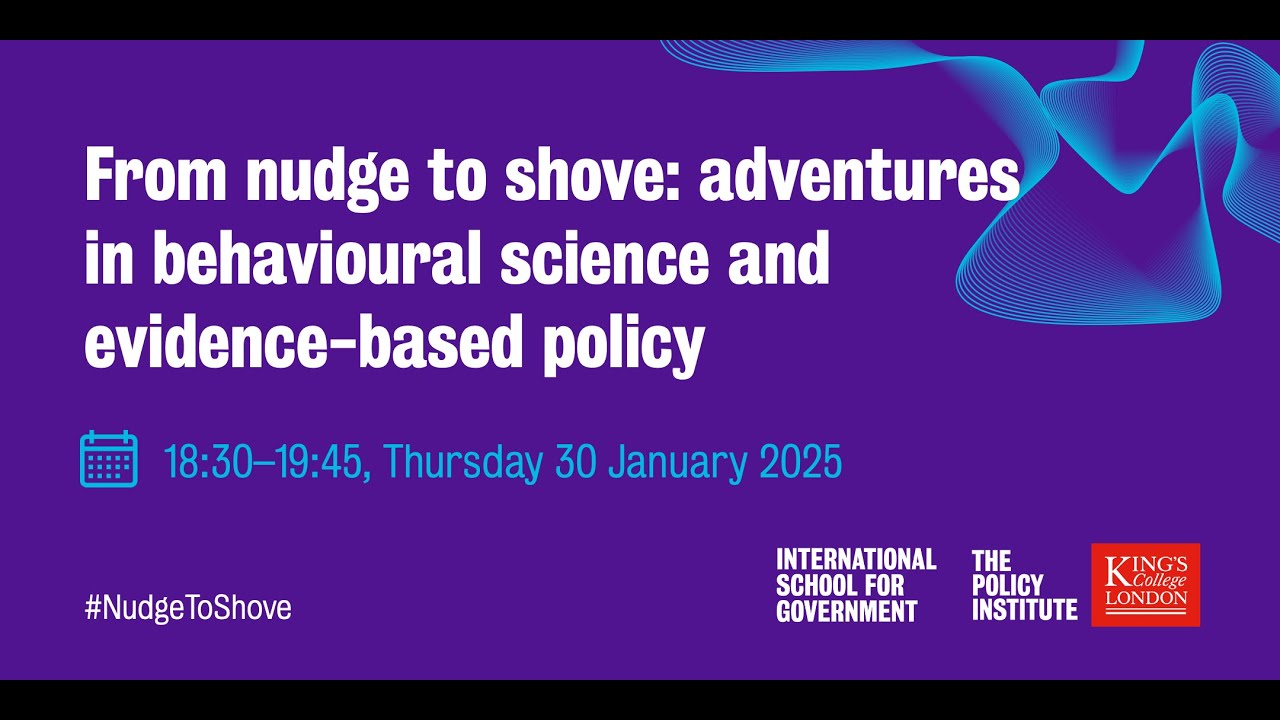 From nudge to shove: adventures in behavioural science and evidence-based policy

18:30–19:45, Thursday 30 January 2025

#NudgeToShove

INTERNATIONAL SCHOOL FOR GOVERNMENT

THE POLICY INSTITUTE

KING'S College LONDON